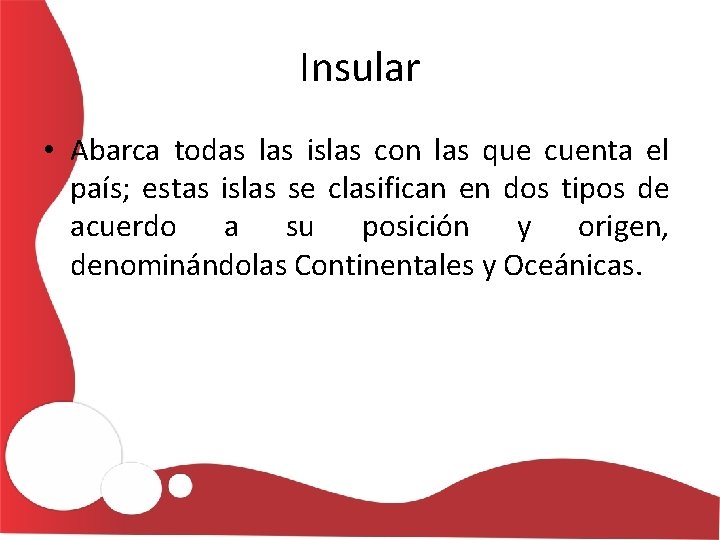 Insular

• Abarca todas las islas con las que cuenta el país; estas islas se clasifican en dos tipos de acuerdo a su posición y origen, denominándolas Continentales y Oceánicas.